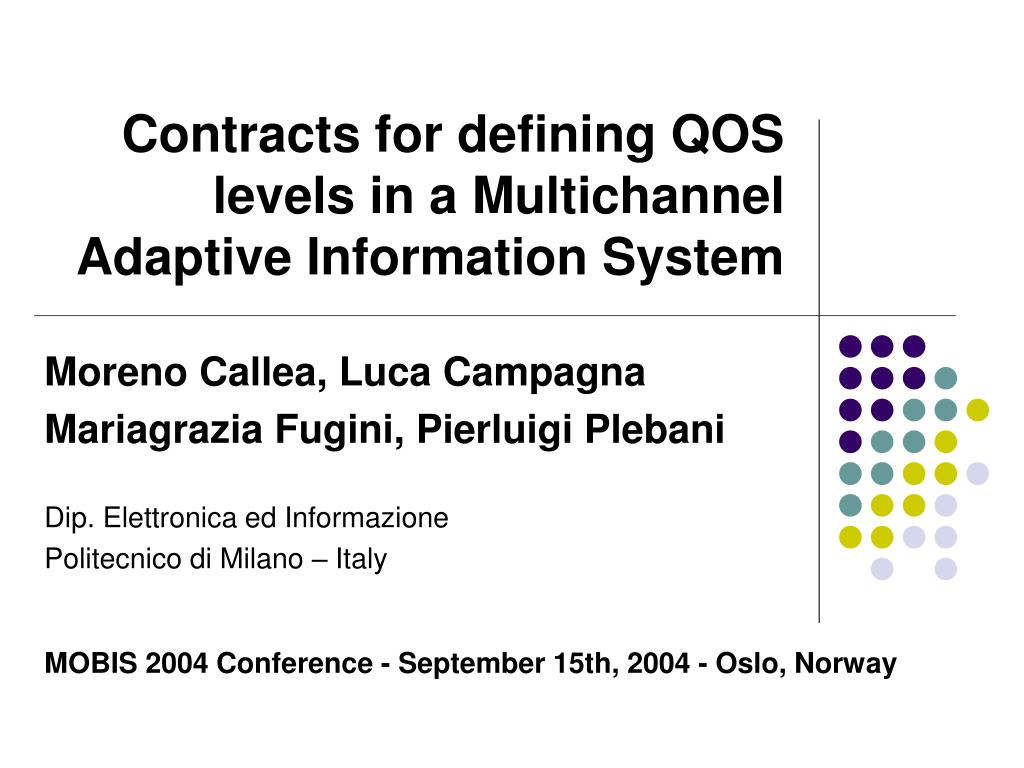 Contracts for defining QOS levels in a Multichannel Adaptive Information System

Moreno Callea, Luca Campagna
Mariagrazia Fugini, Pierluigi Plebani

Dip. Elettronica ed Informazione
Politecnico di Milano – Italy

MOBIS 2004 Conference - September 15th, 2004 - Oslo, Norway